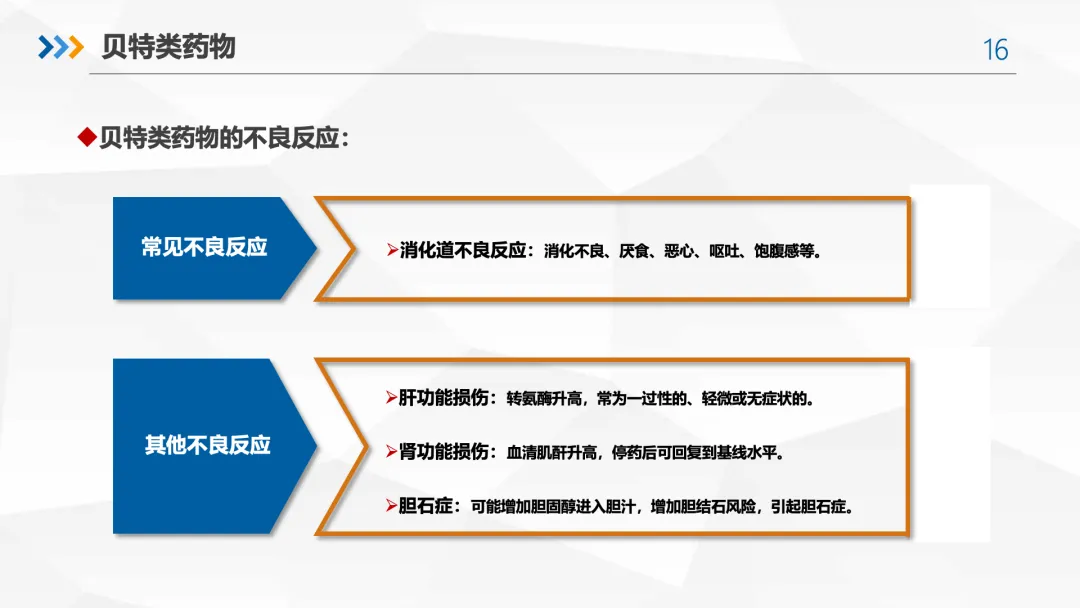 贝特类药物

16

◆贝特类药物的不良反应：

常见不良反应

➢消化道不良反应：消化不良、厌食、恶心、呕吐、饱腹感等。

其他不良反应

➢肝功能损伤：转氨酶升高，常为一过性的、轻微或无症状的。

➢肾功能损伤：血清肌酐升高，停药后可回复到基线水平。

➢胆石症：可能增加胆固醇进入胆汁，增加胆结石风险，引起胆石症。